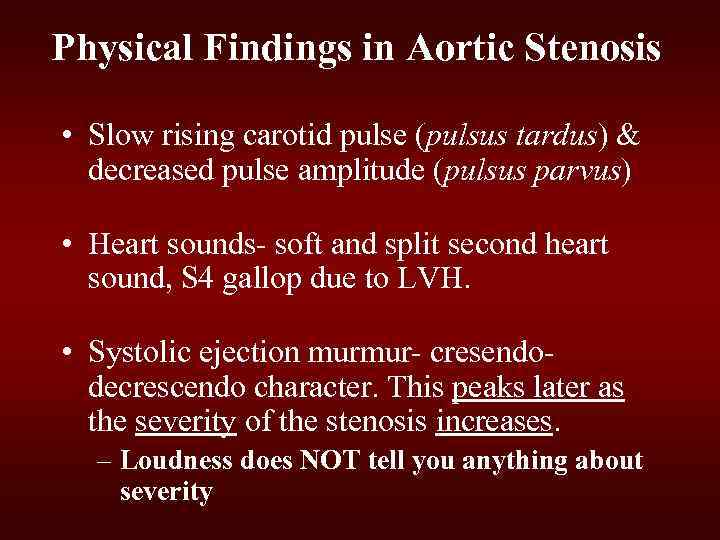 Physical Findings in Aortic Stenosis

• Slow rising carotid pulse (pulsus tardus) & decreased pulse amplitude (pulsus parvus)

• Heart sounds- soft and split second heart sound, S4 gallop due to LVH.

• Systolic ejection murmur- cresendo-decrescendo character. This peaks later as the severity of the stenosis increases.
– Loudness does NOT tell you anything about severity